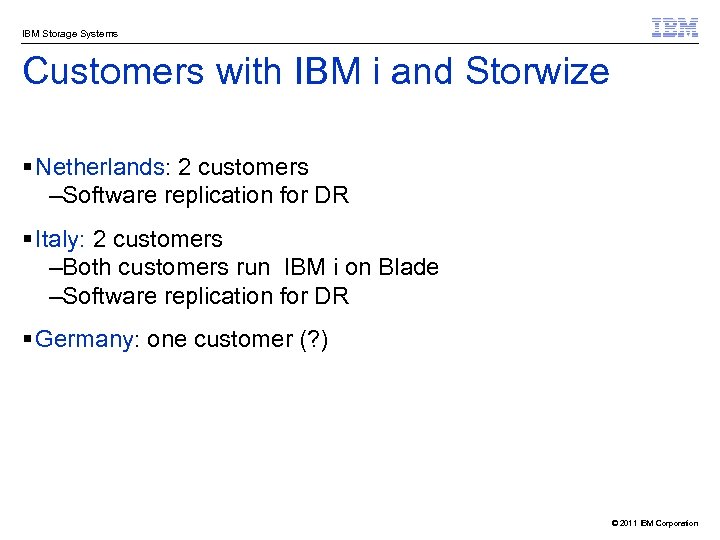 IBM Storage Systems

IBM

Customers with IBM i and Storwize

▪ Netherlands: 2 customers
–Software replication for DR

▪ Italy: 2 customers
–Both customers run IBM i on Blade
–Software replication for DR

▪ Germany: one customer (?)

© 2011 IBM Corporation